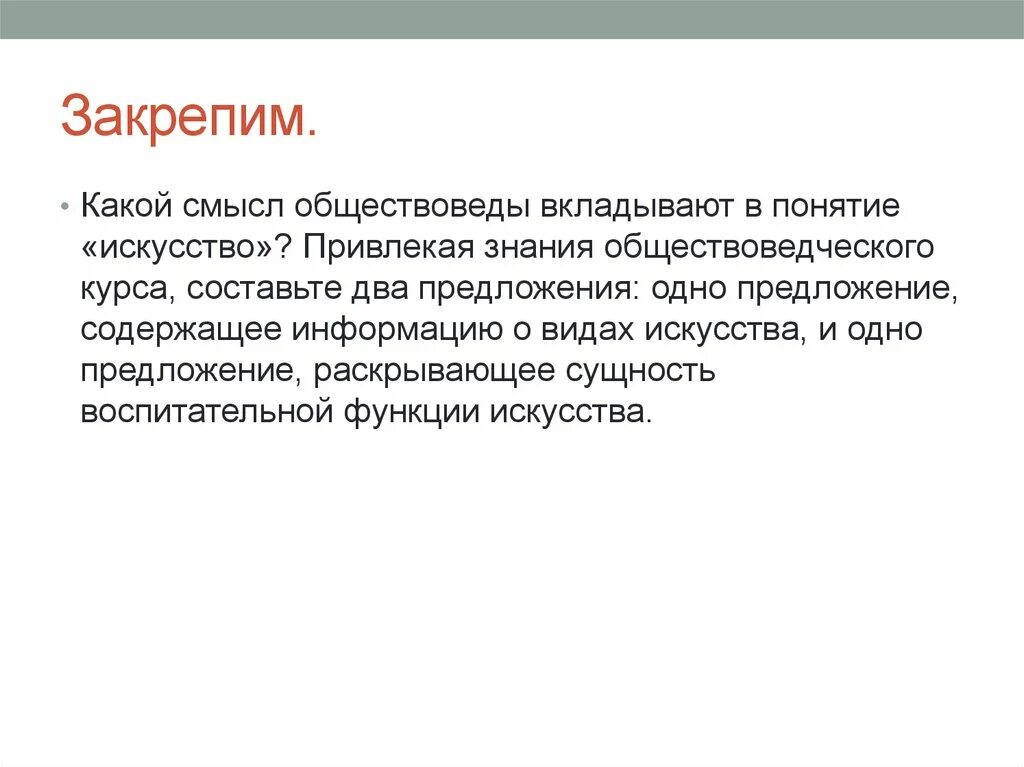 Закрепим.

• Какой смысл обществоведы вкладывают в понятие «искусство»? Привлекая знания обществоведческого курса, составьте два предложения: одно предложение, содержащее информацию о видах искусства, и одно предложение, раскрывающее сущность воспитательной функции искусства.